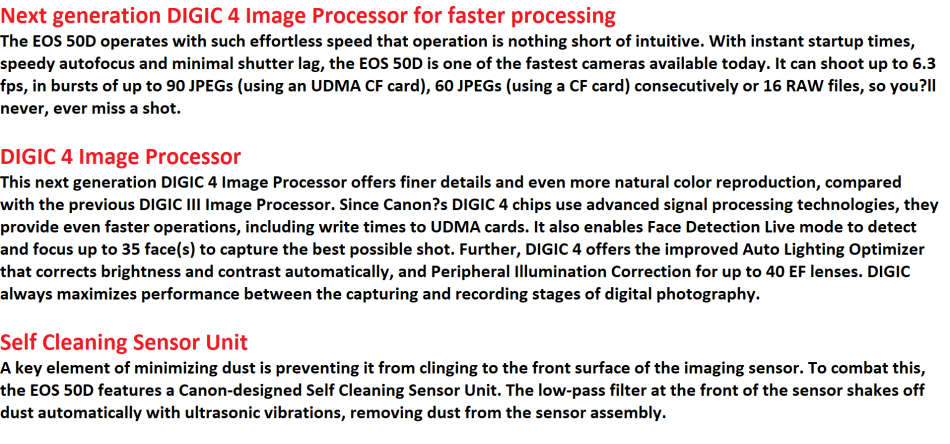 Next generation DIGIC 4 Image Processor for faster processing
The EOS 50D operates with such effortless speed that operation is nothing short of intuitive. With instant startup times, speedy autofocus and minimal shutter lag, the EOS 50D is one of the fastest cameras available today. It can shoot up to 6.3 fps, in bursts of up to 90 JPEGs (using an UDMA CF card), 60 JPEGs (using a CF card) consecutively or 16 RAW files, so you?ll never, ever miss a shot.

DIGIC 4 Image Processor
This next generation DIGIC 4 Image Processor offers finer details and even more natural color reproduction, compared with the previous DIGIC III Image Processor. Since Canon?s DIGIC 4 chips use advanced signal processing technologies, they provide even faster operations, including write times to UDMA cards. It also enables Face Detection Live mode to detect and focus up to 35 face(s) to capture the best possible shot. Further, DIGIC 4 offers the improved Auto Lighting Optimizer that corrects brightness and contrast automatically, and Peripheral Illumination Correction for up to 40 EF lenses. DIGIC always maximizes performance between the capturing and recording stages of digital photography.

Self Cleaning Sensor Unit
A key element of minimizing dust is preventing it from clinging to the front surface of the imaging sensor. To combat this, the EOS 50D features a Canon-designed Self Cleaning Sensor Unit. The low-pass filter at the front of the sensor shakes off dust automatically with ultrasonic vibrations, removing dust from the sensor assembly.